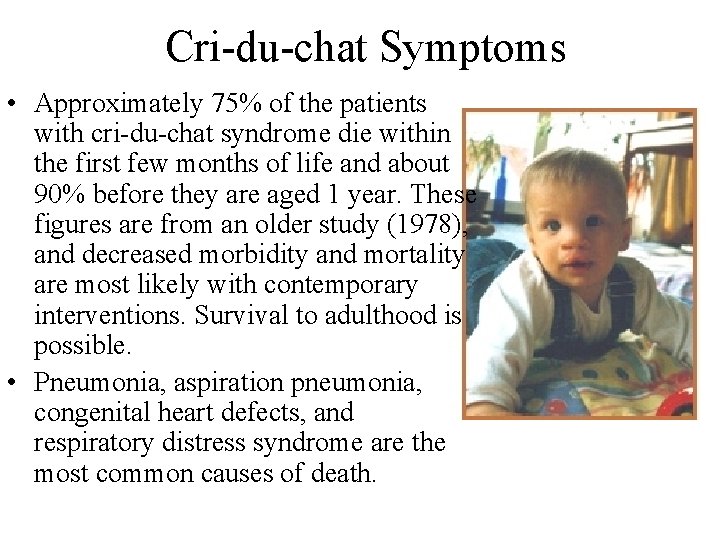 Cri-du-chat Symptoms

• Approximately 75% of the patients with cri-du-chat syndrome die within the first few months of life and about 90% before they are aged 1 year. These figures are from an older study (1978), and decreased morbidity and mortality are most likely with contemporary interventions. Survival to adulthood is possible.

• Pneumonia, aspiration pneumonia, congenital heart defects, and respiratory distress syndrome are the most common causes of death.